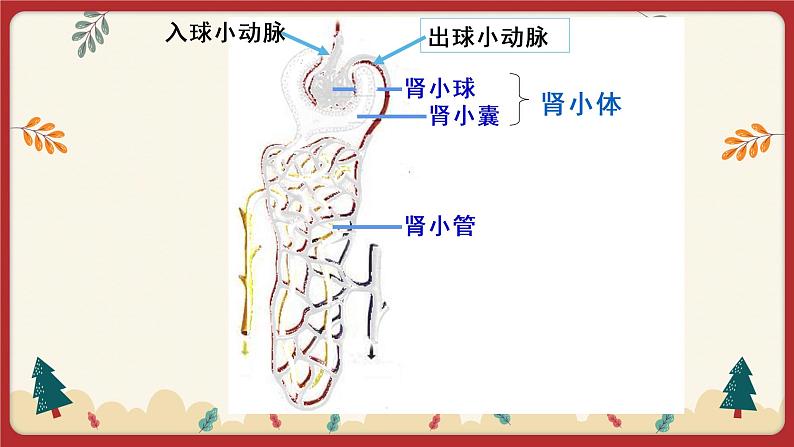 入球小动脉
出球小动脉
肾小球
肾小囊
肾小体
肾小管